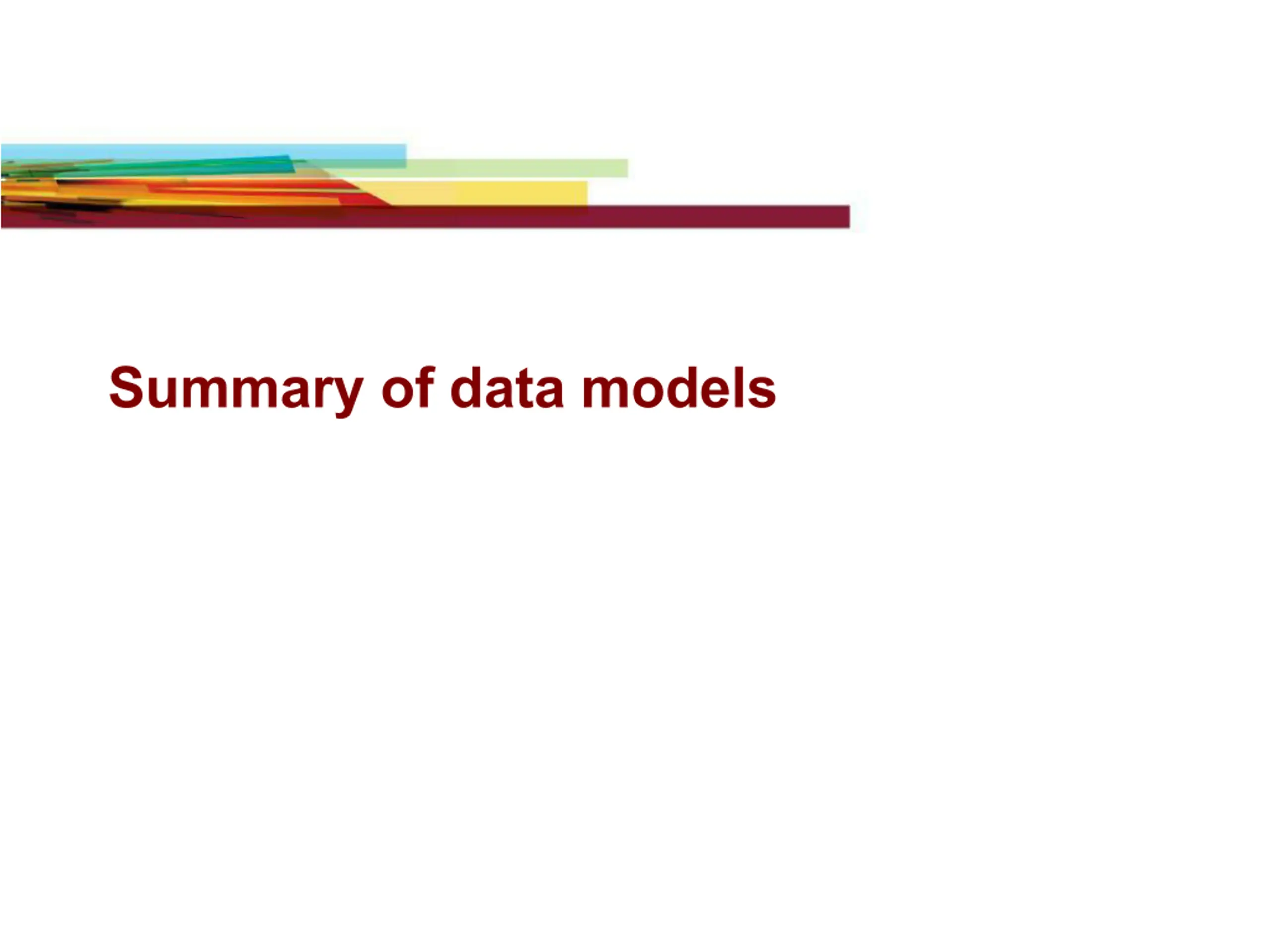 Summary of data models